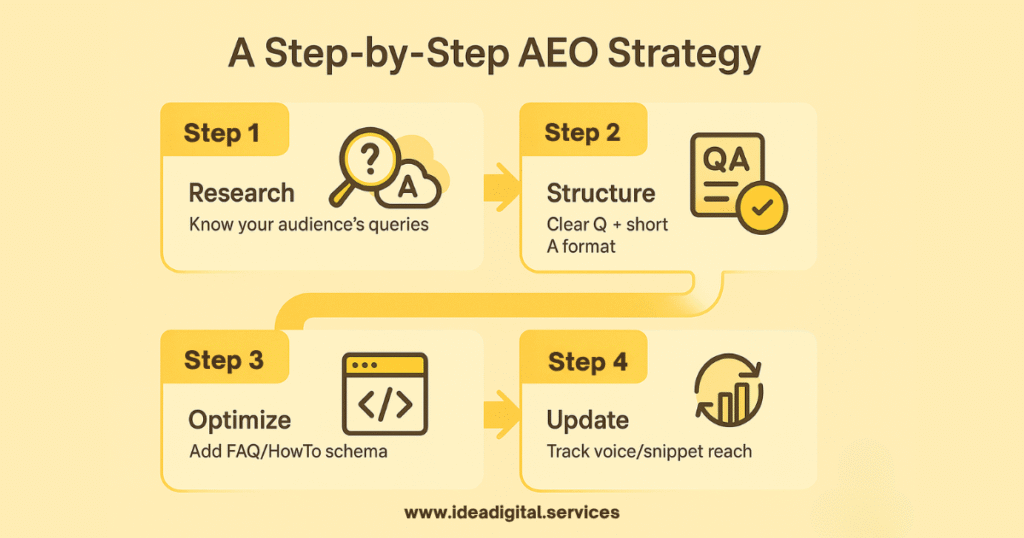 A Step-by-Step AEO Strategy

Step 1
?
A
Research
Know your audience's queries

Step 2
QA
Structure
Clear Q + short A format

Step 3
</>
Optimize
Add FAQ/HowTo schema

Step 4
Update
Track voice/snippet reach

www.ideadigital.services